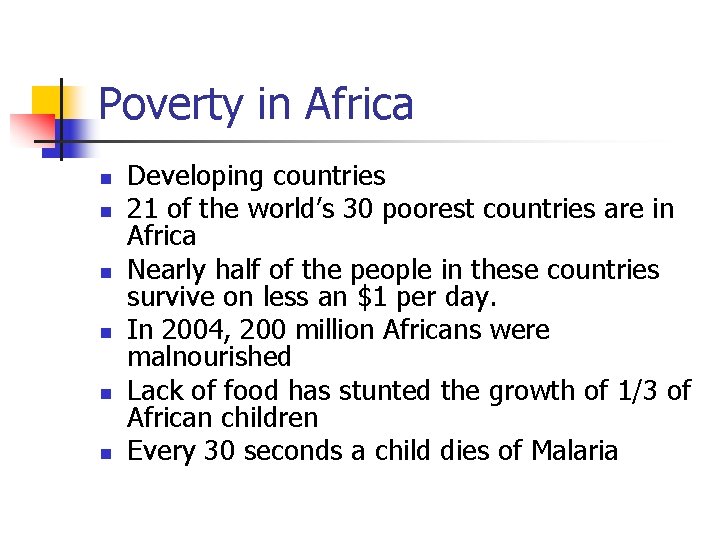 Poverty in Africa

• Developing countries
• 21 of the world's 30 poorest countries are in Africa
• Nearly half of the people in these countries survive on less an $1 per day.
• In 2004, 200 million Africans were malnourished
• Lack of food has stunted the growth of 1/3 of African children
• Every 30 seconds a child dies of Malaria